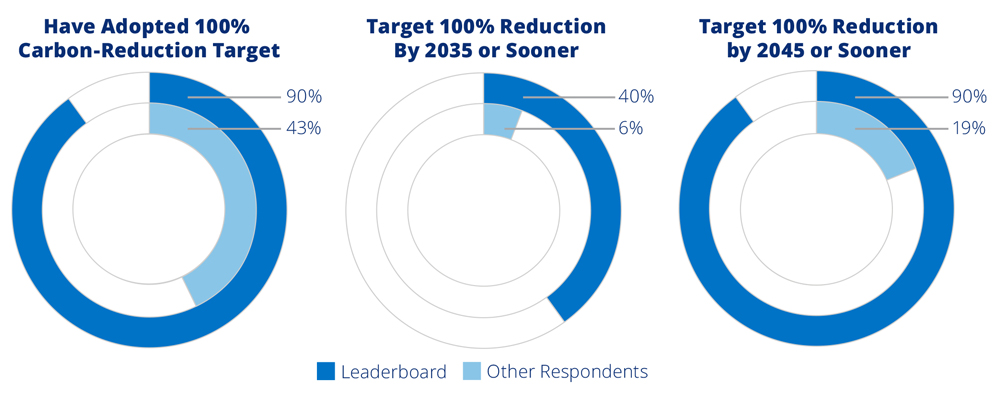 Have Adopted 100% Carbon-Reduction Target

90%

43%

Target 100% Reduction By 2035 or Sooner

40%

6%

Target 100% Reduction by 2045 or Sooner

90%

19%

Leaderboard Other Respondents